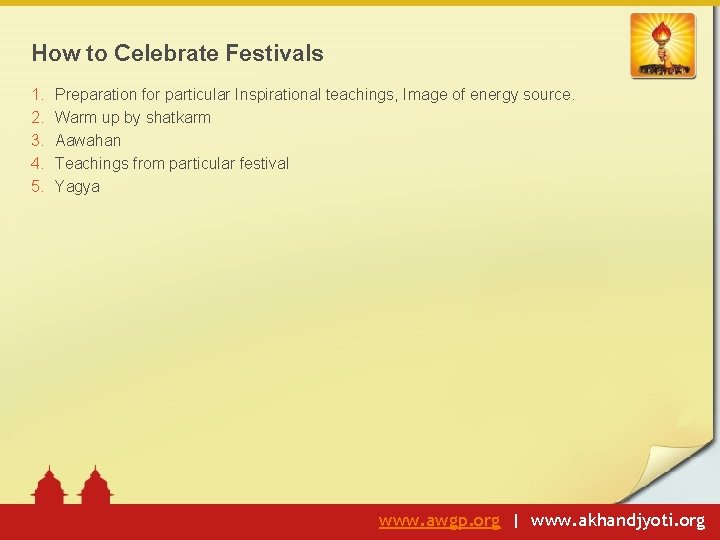 How to Celebrate Festivals

1. Preparation for particular Inspirational teachings, Image of energy source.
2. Warm up by shatkarm
3. Aawahan
4. Teachings from particular festival
5. Yagya

www.awgp.org | www.akhandjyoti.org